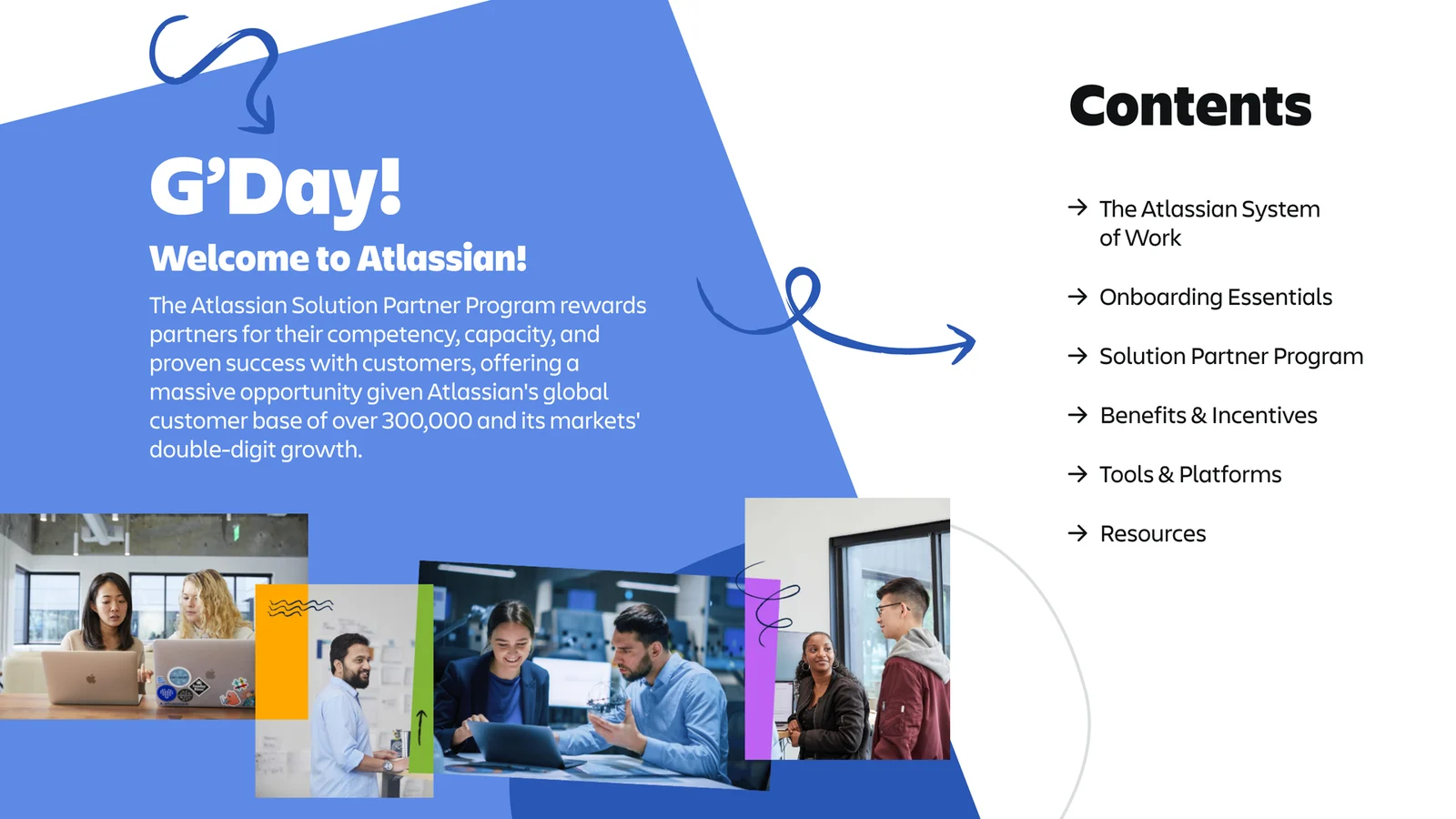 G'Day!

Welcome to Atlassian!

The Atlassian Solution Partner Program rewards partners for their competency, capacity, and proven success with customers, offering a massive opportunity given Atlassian's global customer base of over 300,000 and its markets' double-digit growth.

Contents

→ The Atlassian System of Work

→ Onboarding Essentials

→ Solution Partner Program

→ Benefits & Incentives

→ Tools & Platforms

→ Resources